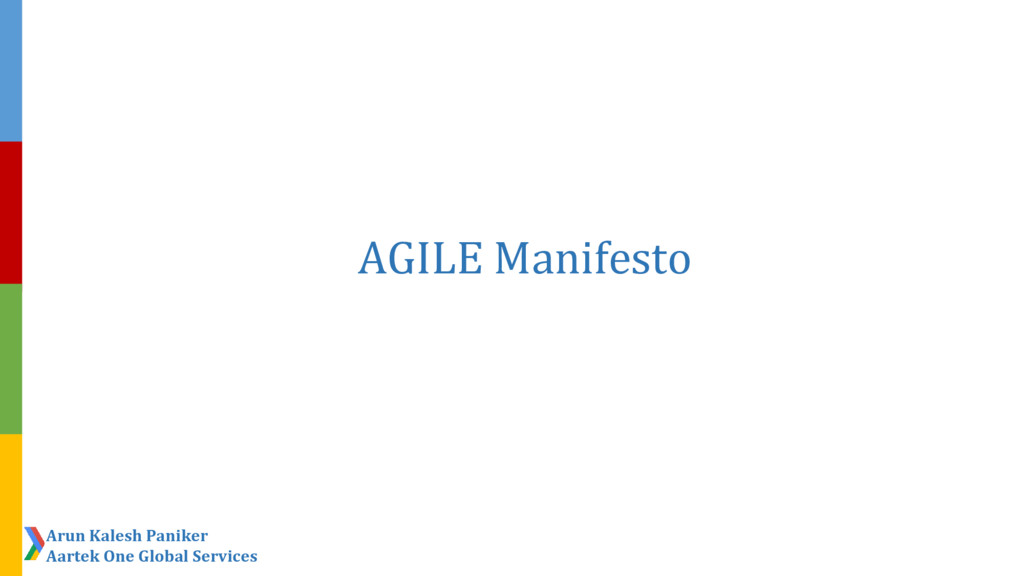 AGILE Manifesto

Arun Kalesh Paniker
Aartek One Global Services